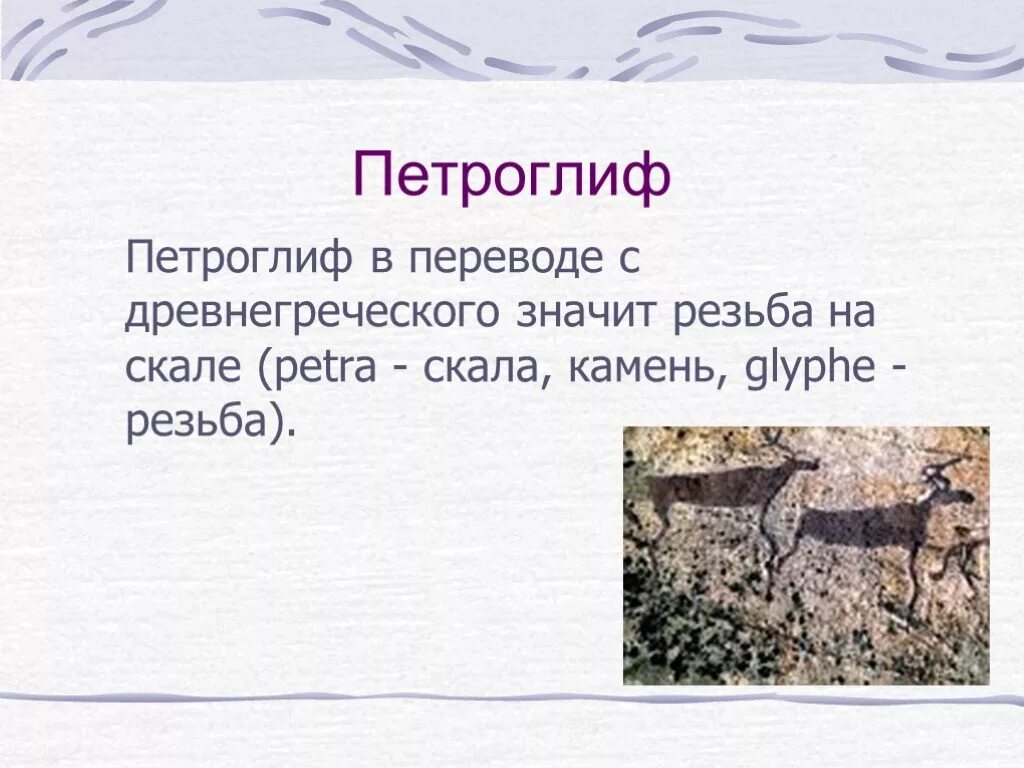 Петроглиф

Петроглиф в переводе с древнегреческого значит резьба на скале (petra - скала, камень, glyphe - резьба).